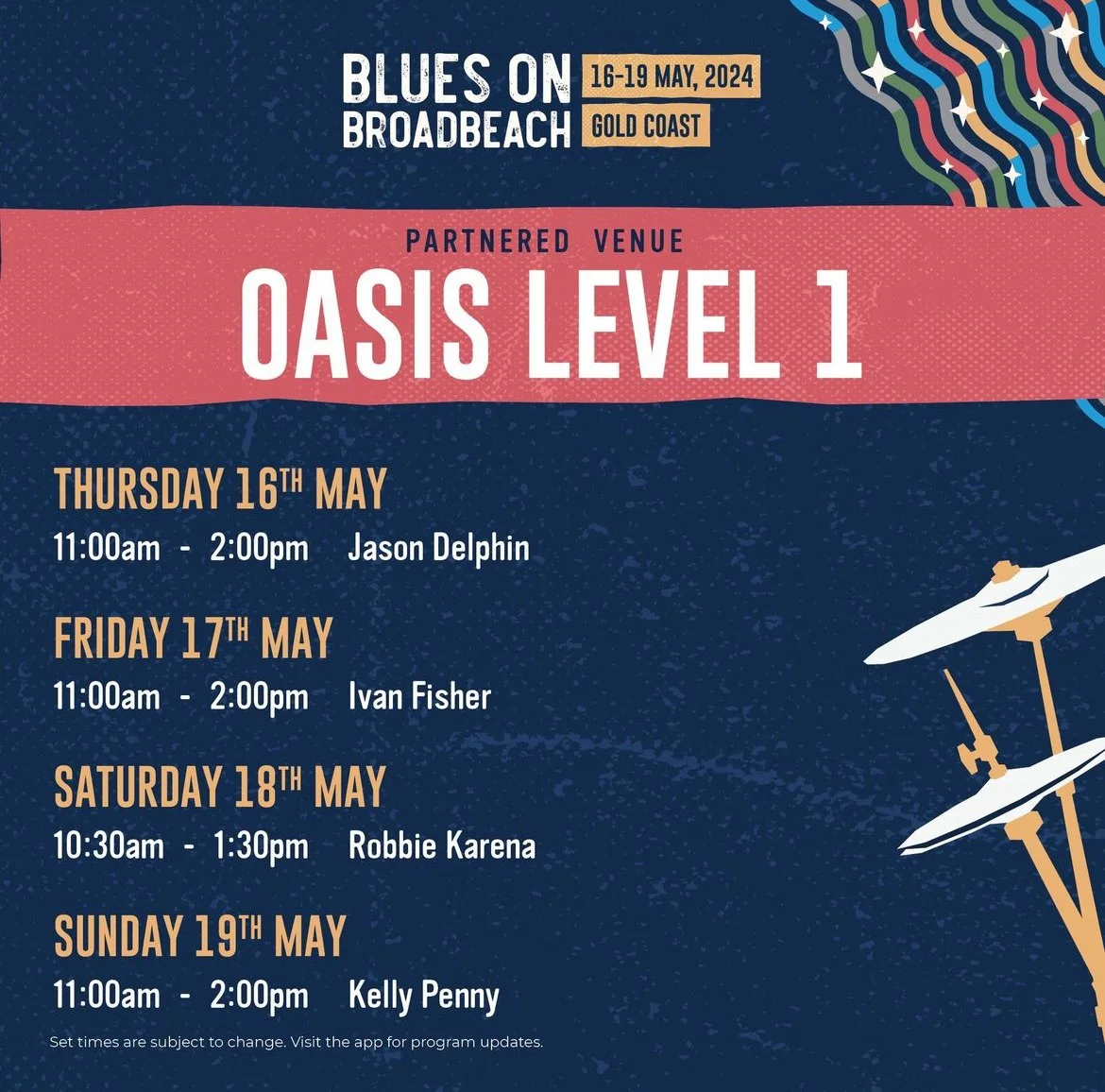 BLUES ON BROADBEACH 16-19 MAY, 2024 GOLD COAST

PARTNERED VENUE
OASIS LEVEL 1

THURSDAY 16TH MAY
11:00am - 2:00pm Jason Delphin

FRIDAY 17TH MAY
11:00am - 2:00pm Ivan Fisher

SATURDAY 18TH MAY
10:30am - 1:30pm Robbie Karena

SUNDAY 19TH MAY
11:00am - 2:00pm Kelly Penny

Set times are subject to change. Visit the app for program updates.